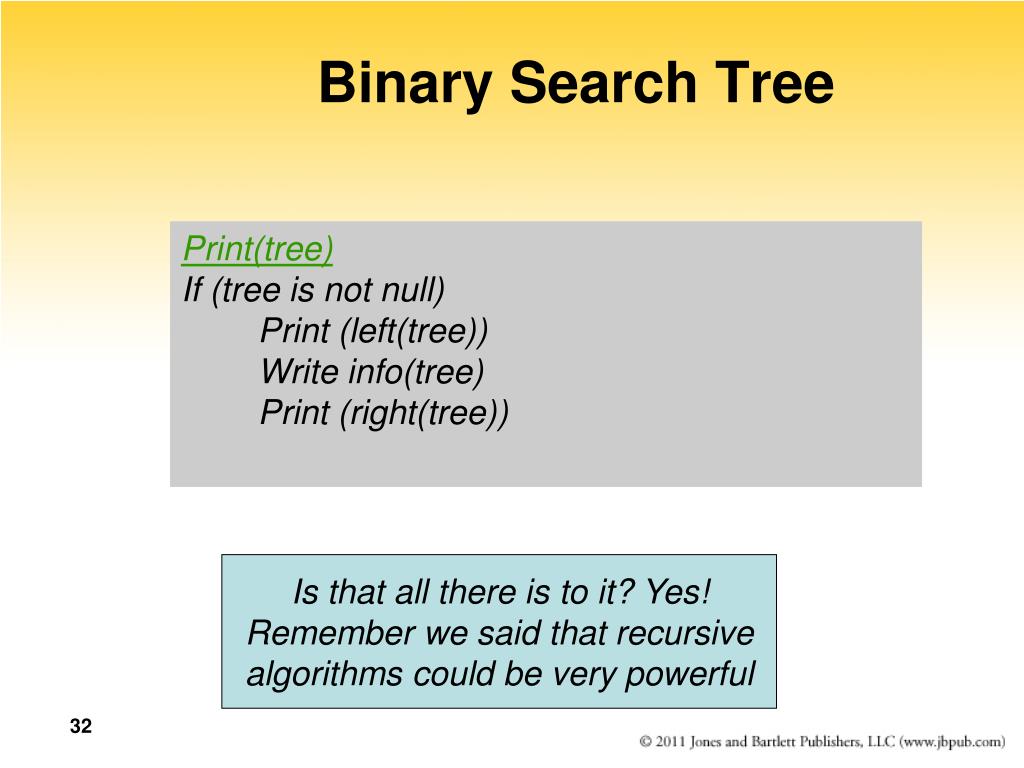 Binary Search Tree

Print(tree)
If (tree is not null)
Print (left(tree))
Write info(tree)
Print (right(tree))

Is that all there is to it? Yes! Remember we said that recursive algorithms could be very powerful

32

© 2011 Jones and Bartlett Publishers, LLC (www.jbpub.com)